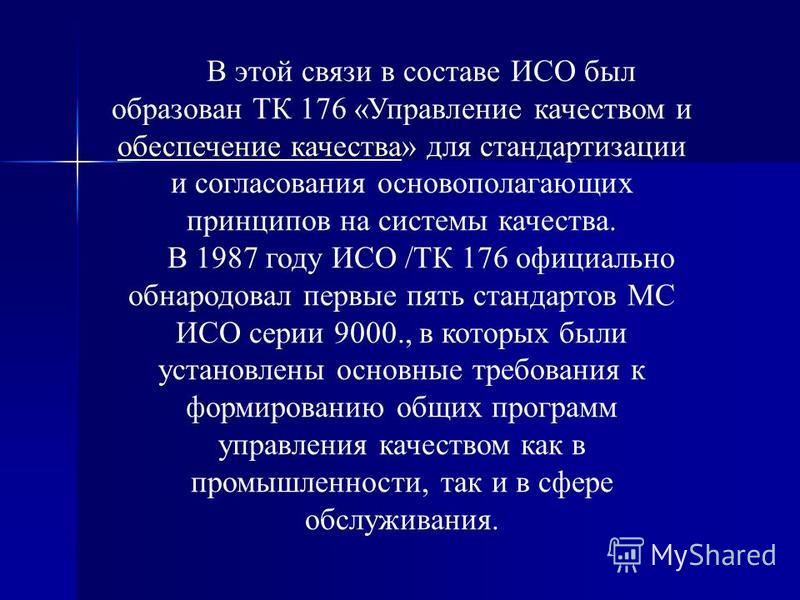 В этой связи в составе ИСО был образован ТК 176 «Управление качеством и обеспечение качества» для стандартизации и согласования основополагающих принципов на системы качества.

В 1987 году ИСО /ТК 176 официально обнародовал первые пять стандартов МС ИСО серии 9000., в которых были установлены основные требования к формированию общих программ управления качеством как в промышленности, так и в сфере обслуживания.

MyShared